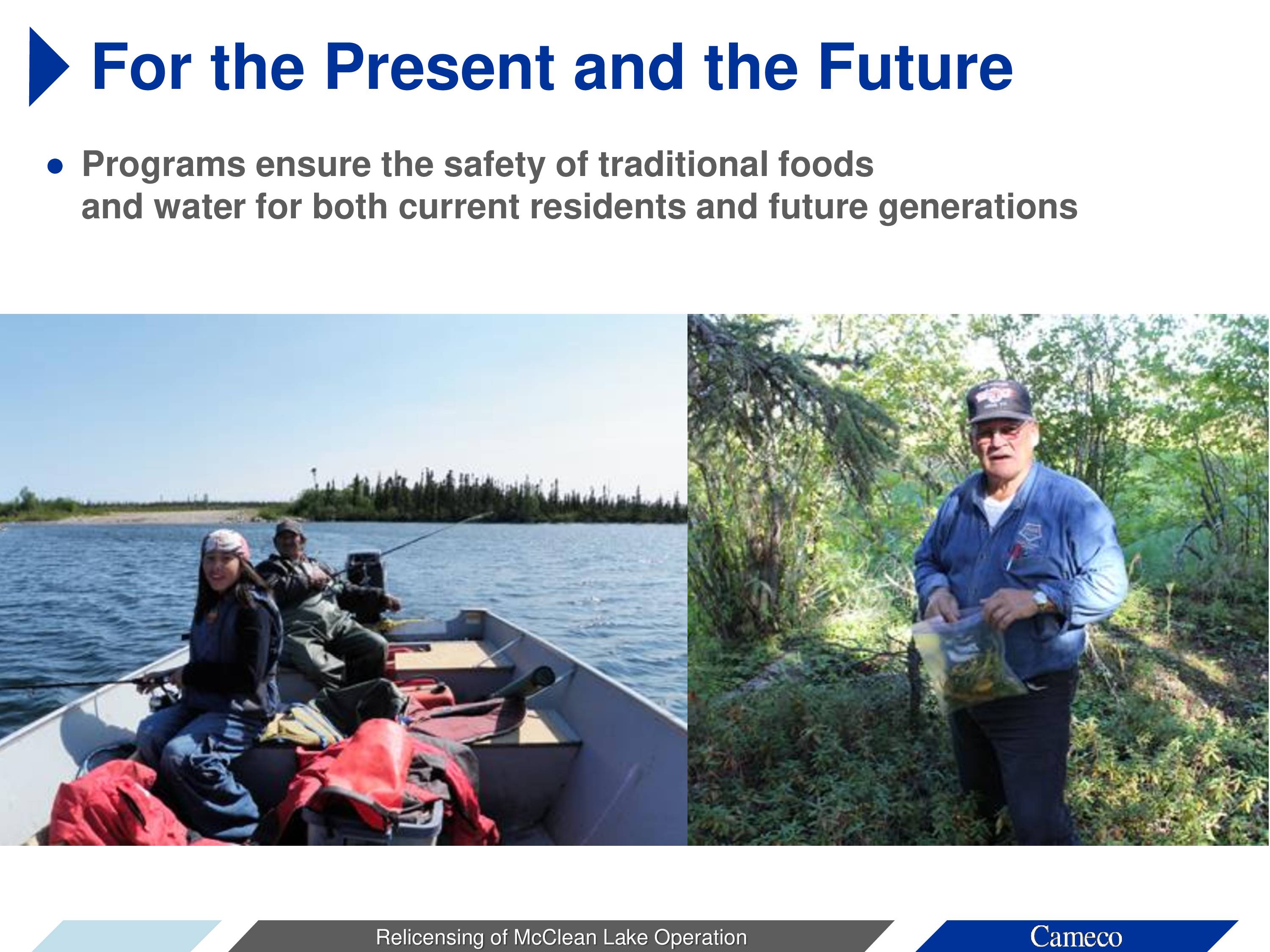 For the Present and the Future

• Programs ensure the safety of traditional foods and water for both current residents and future generations

Relicensing of McClean Lake Operation

Cameco